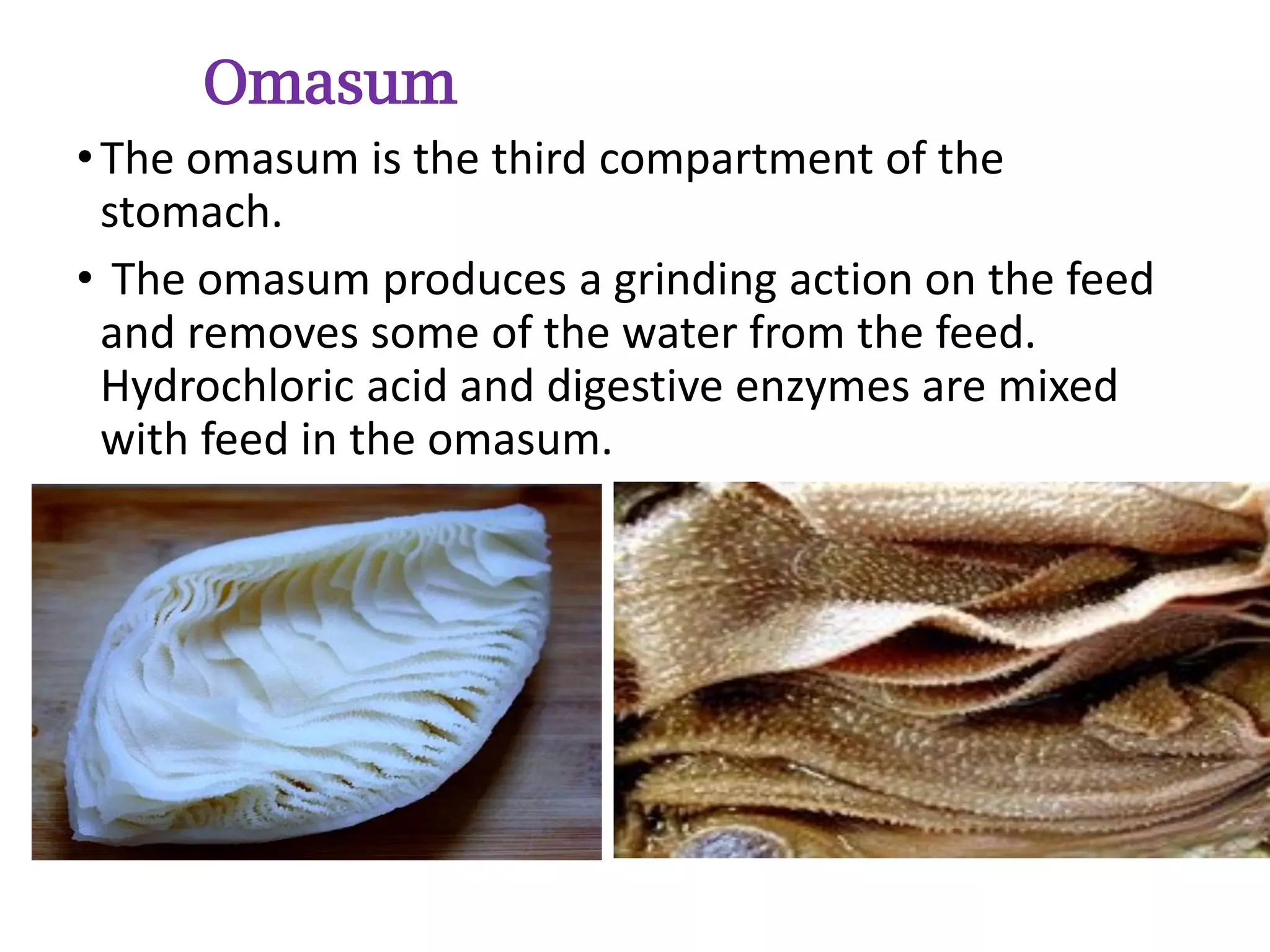 Omasum

• The omasum is the third compartment of the stomach.

• The omasum produces a grinding action on the feed and removes some of the water from the feed. Hydrochloric acid and digestive enzymes are mixed with feed in the omasum.